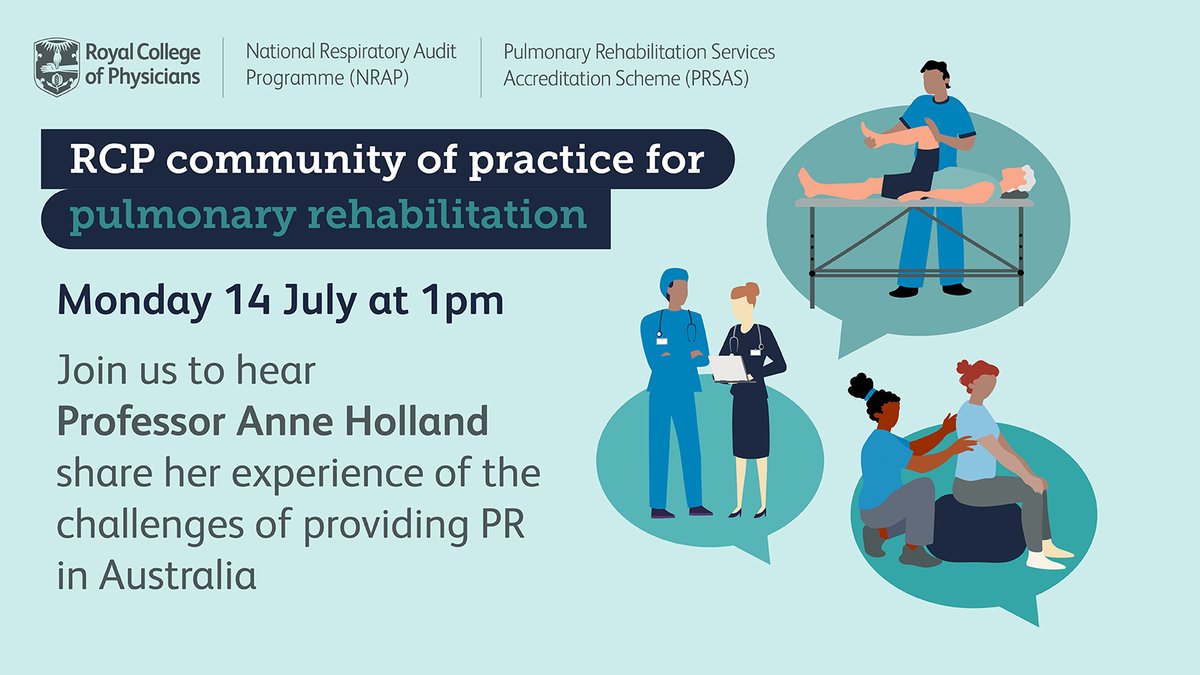 Royal College of Physicians

National Respiratory Audit Programme (NRAP)

Pulmonary Rehabilitation Services Accreditation Scheme (PRSAS)

RCP community of practice for pulmonary rehabilitation

Monday 14 July at 1pm

Join us to hear Professor Anne Holland share her experience of the challenges of providing PR in Australia